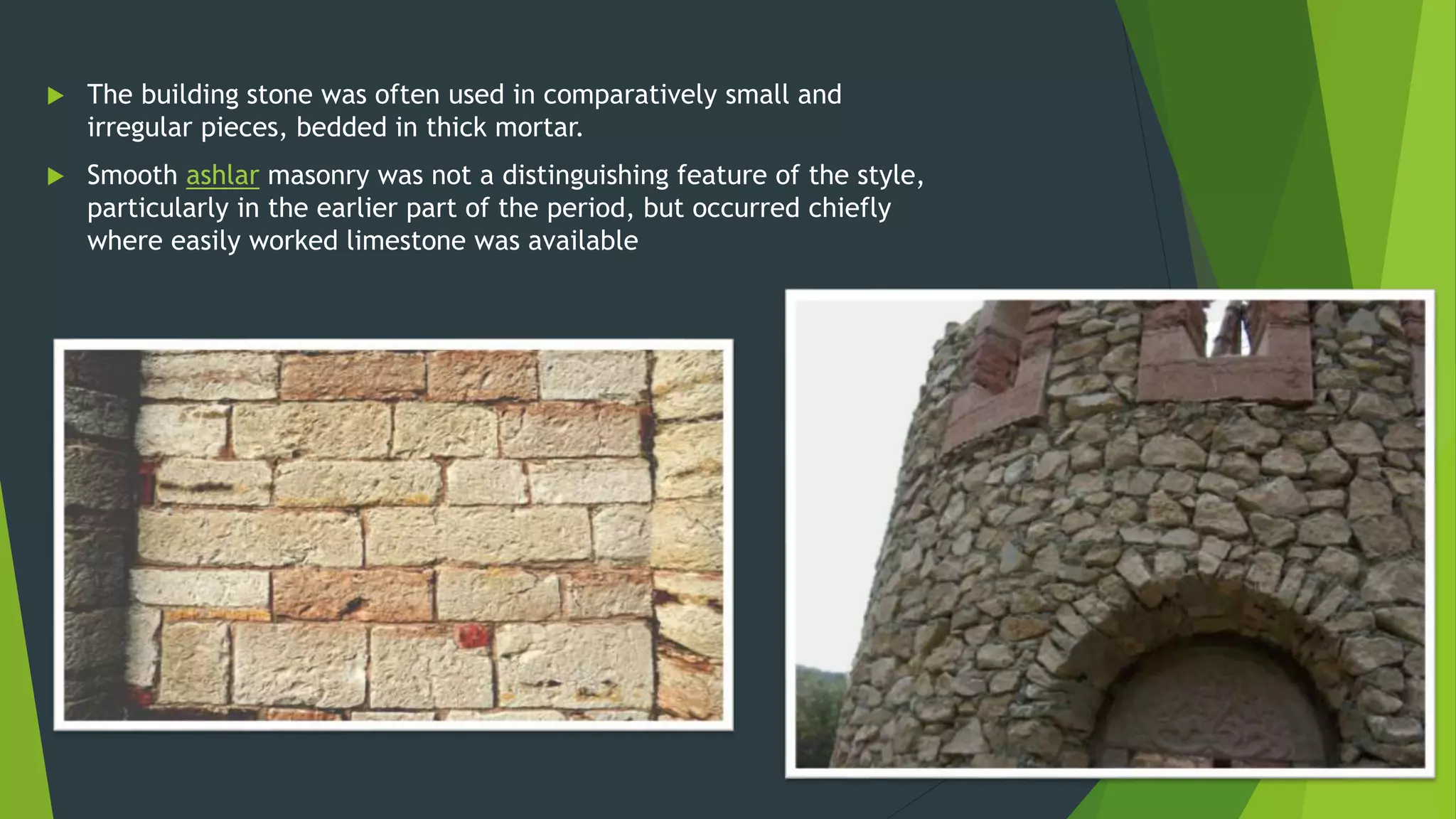 The building stone was often used in comparatively small and irregular pieces, bedded in thick mortar.

Smooth ashlar masonry was not a distinguishing feature of the style, particularly in the earlier part of the period, but occurred chiefly where easily worked limestone was available